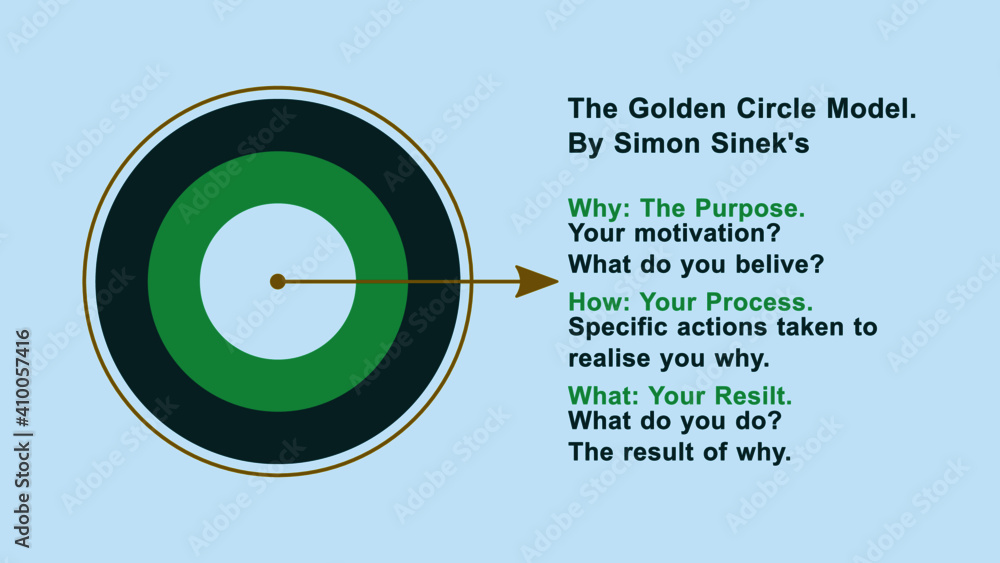 The Golden Circle Model.
By Simon Sinek's

Why: The Purpose.
Your motivation?
What do you belive?

How: Your Process.
Specific actions taken to realise you why.

What: Your Resilt.
What do you do?
The result of why.

Adobe Stock | #410057416